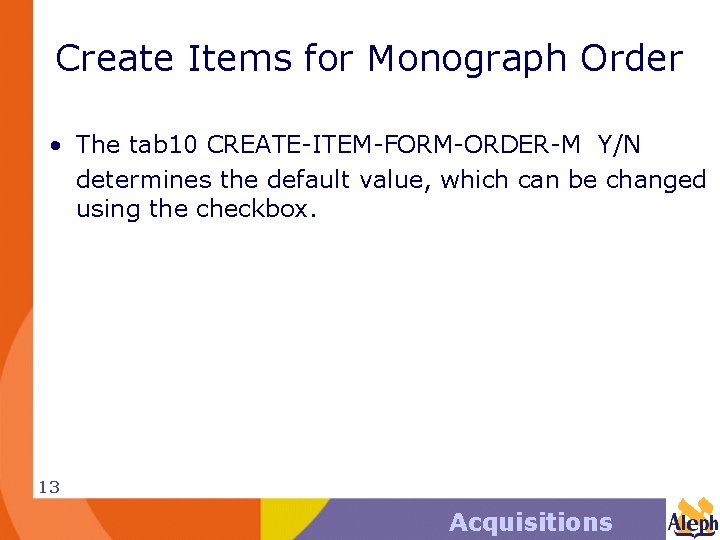 Create Items for Monograph Order

• The tab10 CREATE-ITEM-FORM-ORDER-M Y/N determines the default value, which can be changed using the checkbox.

13

Acquisitions

Aleph